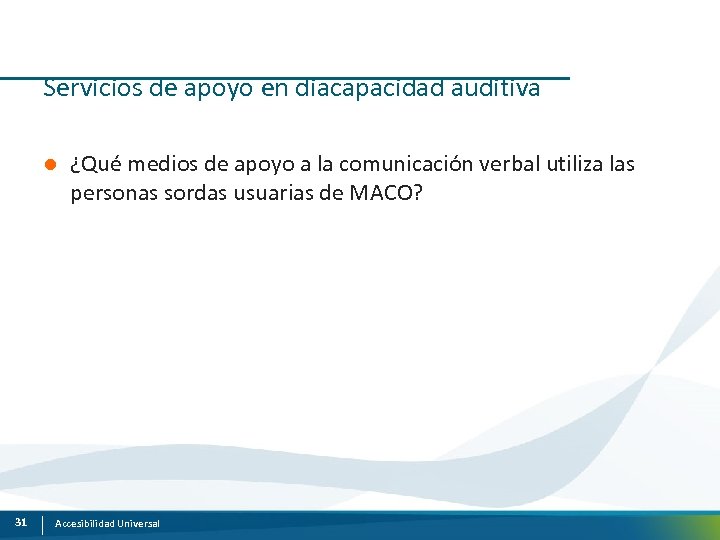 Servicios de apoyo en diacapacidad auditiva

¿Qué medios de apoyo a la comunicación verbal utiliza las personas sordas usuarias de MACO?

31 Accesibilidad Universal